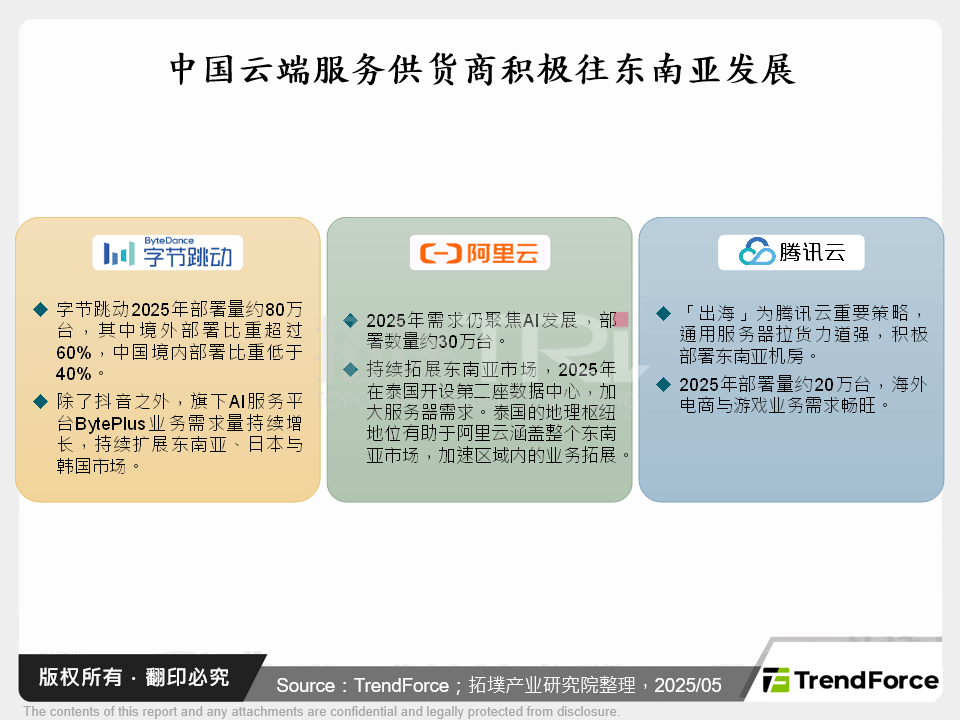 中国云端服务供货商积极往东南亚发展

ByteDance 字节跳动

◆ 字节跳动2025年部署量约80万台，其中境外部署比重超过60%，中国境内部署比重低于40%。

◆ 除了抖音之外，旗下AI服务平台BytePlus业务需求量持续增长，持续扩展东南亚、日本与韩国市场。

阿里云

◆ 2025年需求仍聚焦AI发展，部署数量约30万台。

◆ 持续拓展东南亚市场，2025年在泰国开设第二座数据中心，加大服务器需求。泰国的地理枢纽地位有助于阿里云涵盖整个东南亚市场，加速区域内的业务拓展。

腾讯云

◆ 「出海」为腾讯云重要策略，通用服务器拉货力道强，积极部署东南亚机房。

◆ 2025年部署量约20万台，海外电商与游戏业务需求畅旺。

版权所有 · 翻印必究

Source：TrendForce；拓墣产业研究院整理，2025/05

TrendForce

The contents of this report and any attachments are confidential and legally protected from disclosure.